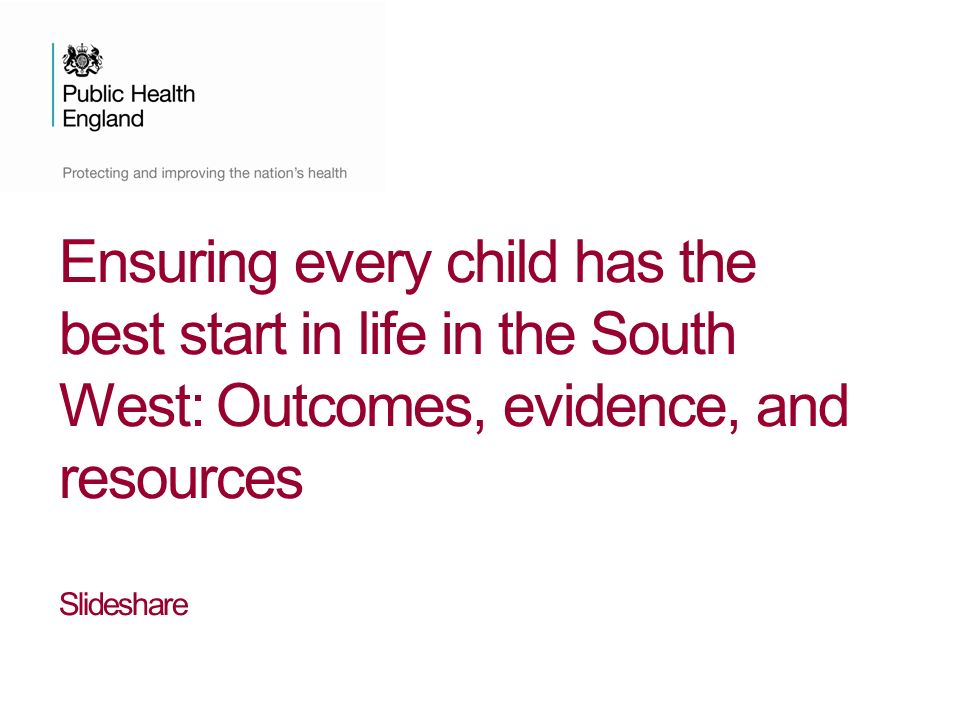 Public Health
England

Protecting and improving the nation's health

Ensuring every child has the best start in life in the South West: Outcomes, evidence, and resources

Slideshare